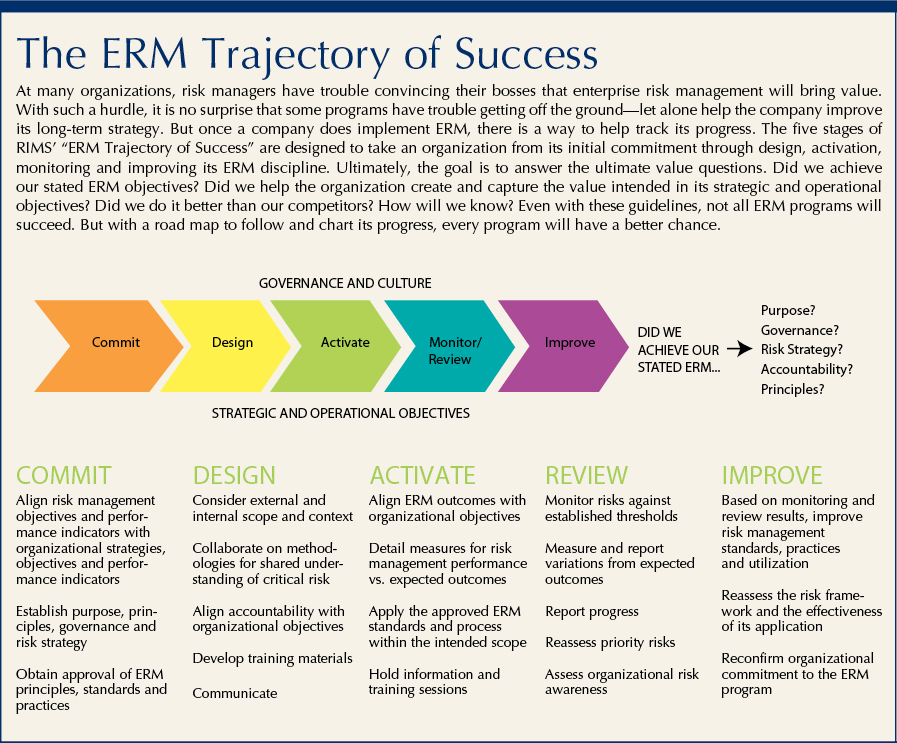 The ERM Trajectory of Success

At many organizations, risk managers have trouble convincing their bosses that enterprise risk management will bring value. With such a hurdle, it is no surprise that some programs have trouble getting off the ground—let alone help the company improve its long-term strategy. But once a company does implement ERM, there is a way to help track its progress. The five stages of RIMS' "ERM Trajectory of Success" are designed to take an organization from its initial commitment through design, activation, monitoring and improving its ERM discipline. Ultimately, the goal is to answer the ultimate value questions. Did we achieve our stated ERM objectives? Did we help the organization create and capture the value intended in its strategic and operational objectives? Did we do it better than our competitors? How will we know? Even with these guidelines, not all ERM programs will succeed. But with a road map to follow and chart its progress, every program will have a better chance.

GOVERNANCE AND CULTURE

Commit

Design

Activate

Monitor/ Review

Improve

DID WE ACHIEVE OUR STATED ERM...

Purpose?
Governance?
Risk Strategy?
Accountability?
Principles?

STRATEGIC AND OPERATIONAL OBJECTIVES

COMMIT

Align risk management objectives and performance indicators with organizational strategies, objectives and performance indicators

Establish purpose, principles, governance and risk strategy

Obtain approval of ERM principles, standards and practices

DESIGN

Consider external and internal scope and context

Collaborate on methodologies for shared understanding of critical risk

Align accountability with organizational objectives

Develop training materials

Communicate

ACTIVATE

Align ERM outcomes with organizational objectives

Detail measures for risk management performance vs. expected outcomes

Apply the approved ERM standards and process within the intended scope

Hold information and training sessions

REVIEW

Monitor risks against established thresholds

Measure and report variations from expected outcomes

Report progress

Reassess priority risks

Assess organizational risk awareness

IMPROVE

Based on monitoring and review results, improve risk management standards, practices and utilization

Reassess the risk framework and the effectiveness of its application

Reconfirm organizational commitment to the ERM program